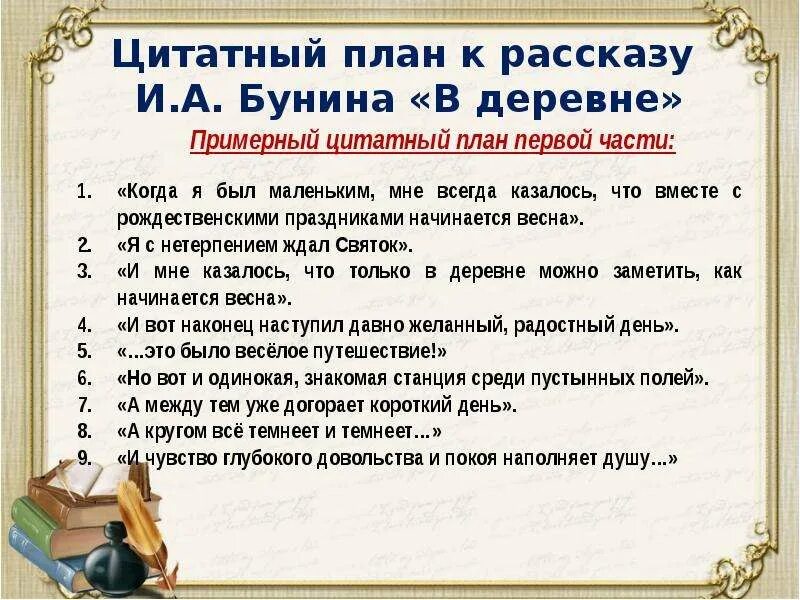 Цитатный план к рассказу И.А. Бунина «В деревне»

Примерный цитатный план первой части:

1. «Когда я был маленьким, мне всегда казалось, что вместе с рождественскими праздниками начинается весна».
2. «Я с нетерпением ждал Святок».
3. «И мне казалось, что только в деревне можно заметить, как начинается весна».
4. «И вот наконец наступил давно желанный, радостный день».
5. «...это было весёлое путешествие!»
6. «Но вот и одинокая, знакомая станция среди пустынных полей».
7. «А между тем уже догорает короткий день».
8. «А кругом всё темнеет и темнеет...»
9. «И чувство глубокого довольства и покоя наполняет душу...»